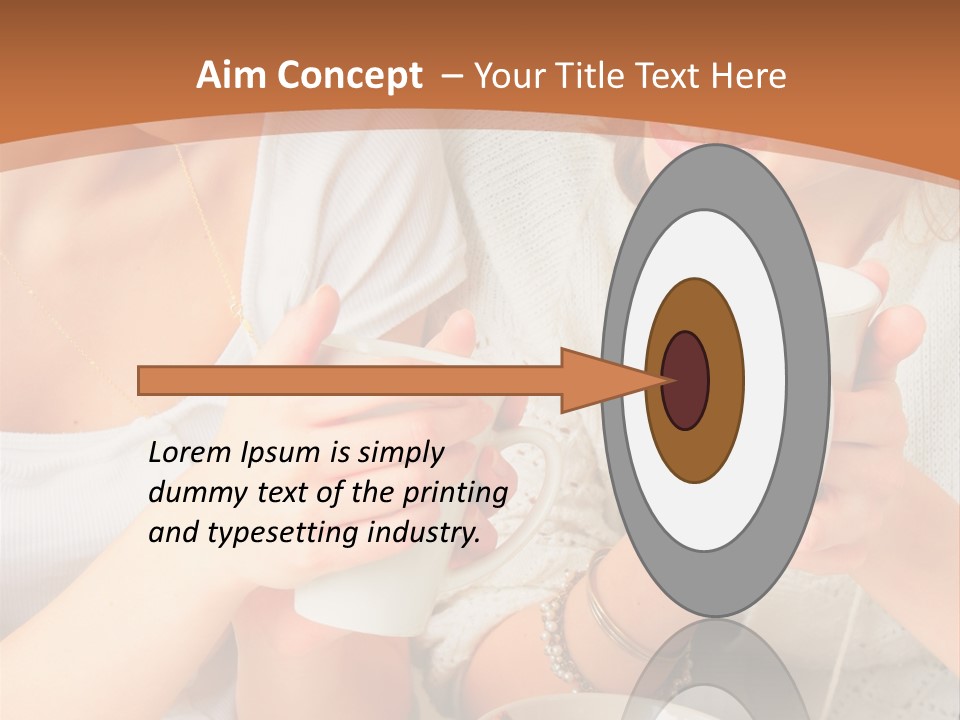 Aim Concept – Your Title Text Here

Lorem Ipsum is simply dummy text of the printing and typesetting industry.